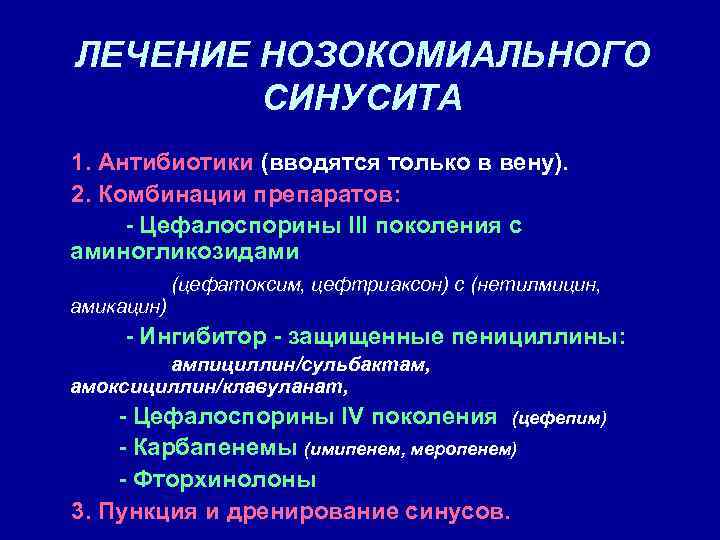 ЛЕЧЕНИЕ НОЗОКОМИАЛЬНОГО СИНУСИТА

1. Антибиотики (вводятся только в вену).

2. Комбинации препаратов:

- Цефалоспорины III поколения с аминогликозидами

(цефатоксим, цефтриаксон) с (нетилмицин, амикацин)

- Ингибитор - защищенные пенициллины:

ампициллин/сульбактам, амоксициллин/клавуланат,

- Цефалоспорины IV поколения (цефепим)

- Карбапенемы (имипенем, меропенем)

- Фторхинолоны

3. Пункция и дренирование синусов.